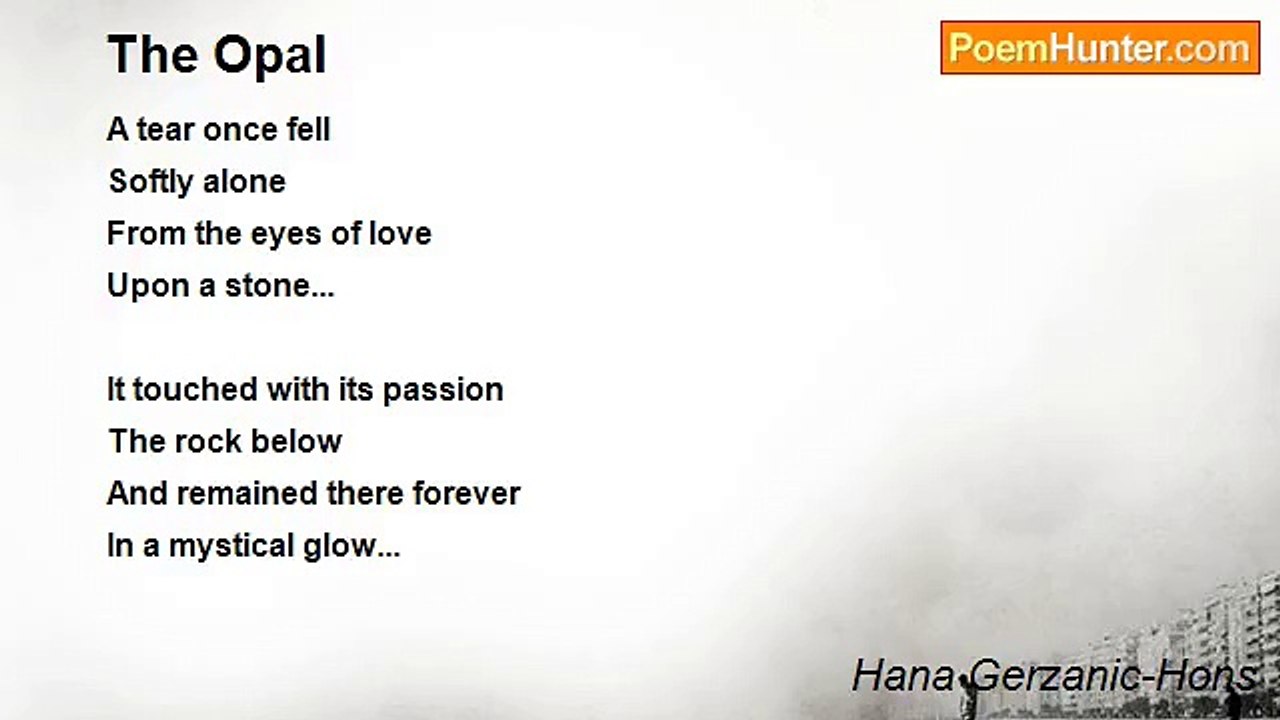 The Opal

PoemHunter.com

A tear once fell
Softly alone
From the eyes of love
Upon a stone...

It touched with its passion
The rock below
And remained there forever
In a mystical glow...

Hana Gerzanic-Hons